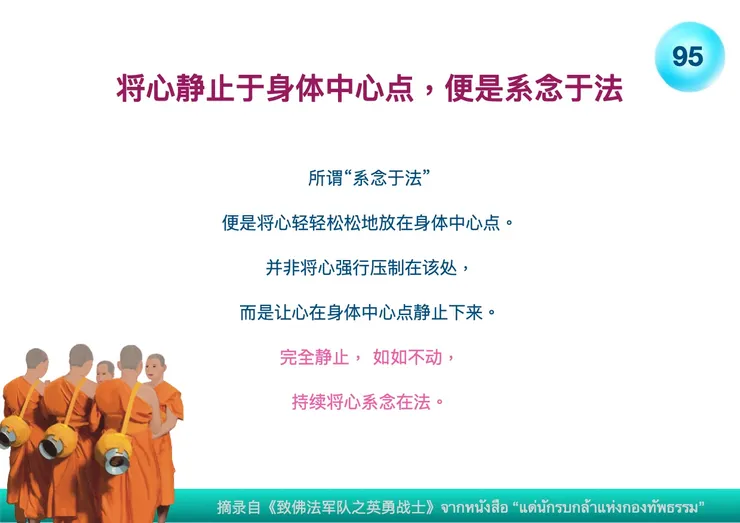 95

将心静止于身体中心点，便是系念于法

所谓“系念于法”

便是将心轻轻松松地放在身体中心点。

并非将心强行压制在该处，

而是让心在身体中心点静止下来。

完全静止， 如如不动，

持续将心系念在法。

摘录自《致佛法军队之英勇战士》จากหนังสือ “แด่นักรบกล้าแห่งกองทัพธรรม”